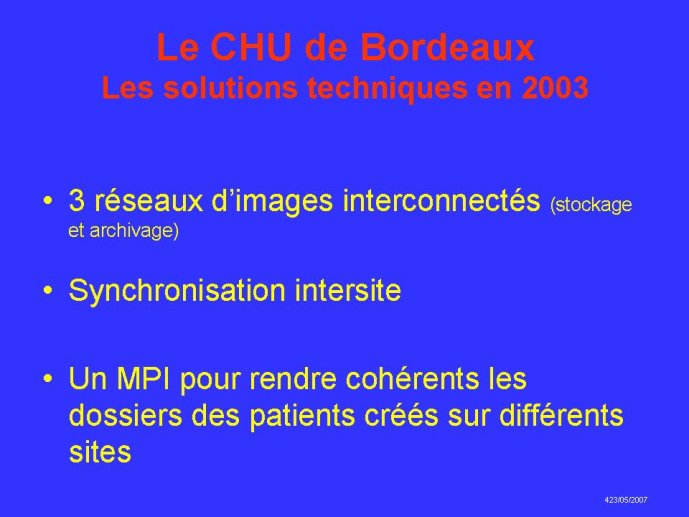 Le CHU de Bordeaux
Les solutions techniques en 2003

• 3 réseaux d'images interconnectés (stockage et archivage)

• Synchronisation intersite

• Un MPI pour rendre cohérents les dossiers des patients créés sur différents sites

423/05/2007